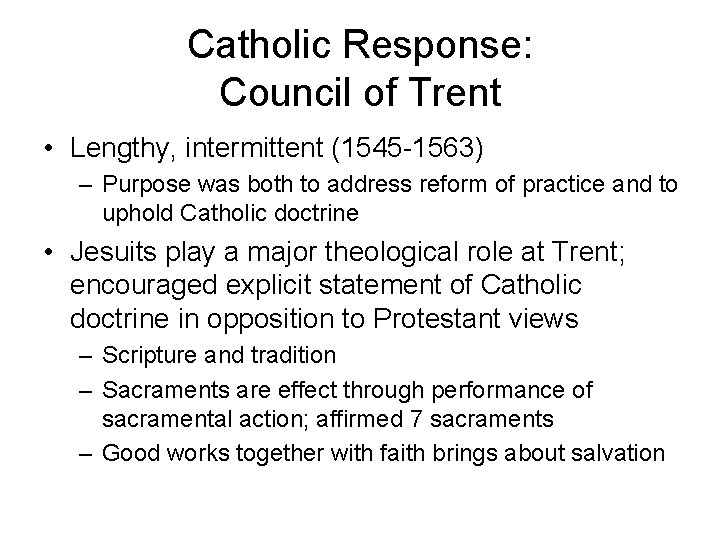 Catholic Response: Council of Trent

• Lengthy, intermittent (1545-1563)
– Purpose was both to address reform of practice and to uphold Catholic doctrine

• Jesuits play a major theological role at Trent; encouraged explicit statement of Catholic doctrine in opposition to Protestant views
– Scripture and tradition
– Sacraments are effect through performance of sacramental action; affirmed 7 sacraments
– Good works together with faith brings about salvation